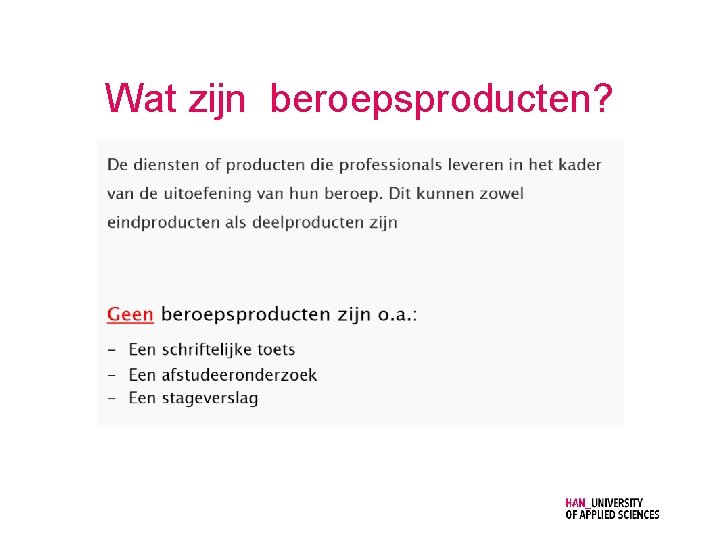 Wat zijn beroepsproducten?

De diensten of producten die professionals leveren in het kader van de uitoefening van hun beroep. Dit kunnen zowel eindproducten als deelproducten zijn

Geen beroepsproducten zijn o.a.:

- Een schriftelijke toets
- Een afstudeeronderzoek
- Een stageverslag

HAN_UNIVERSITY OF APPLIED SCIENCES